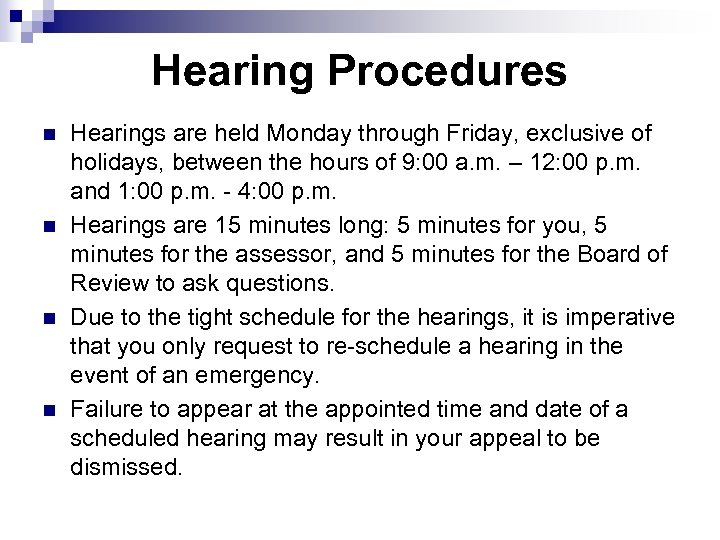 Hearing Procedures

Hearings are held Monday through Friday, exclusive of holidays, between the hours of 9:00 a.m. – 12:00 p.m. and 1:00 p.m. - 4:00 p.m.

Hearings are 15 minutes long: 5 minutes for you, 5 minutes for the assessor, and 5 minutes for the Board of Review to ask questions.

Due to the tight schedule for the hearings, it is imperative that you only request to re-schedule a hearing in the event of an emergency.

Failure to appear at the appointed time and date of a scheduled hearing may result in your appeal to be dismissed.